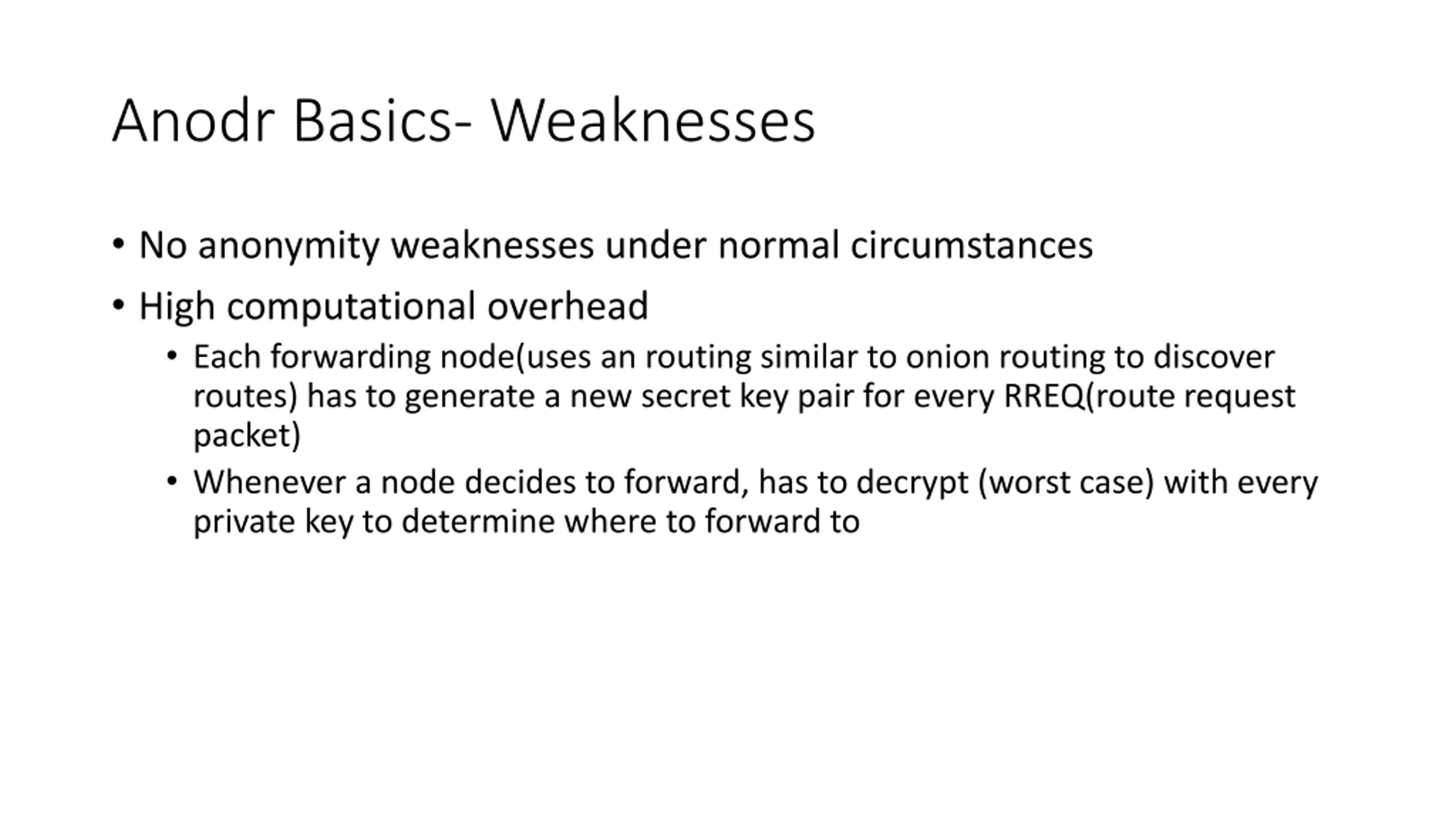 Anodr Basics- Weaknesses

• No anonymity weaknesses under normal circumstances

• High computational overhead

  • Each forwarding node(uses an routing similar to onion routing to discover routes) has to generate a new secret key pair for every RREQ(route request packet)

  • Whenever a node decides to forward, has to decrypt (worst case) with every private key to determine where to forward to